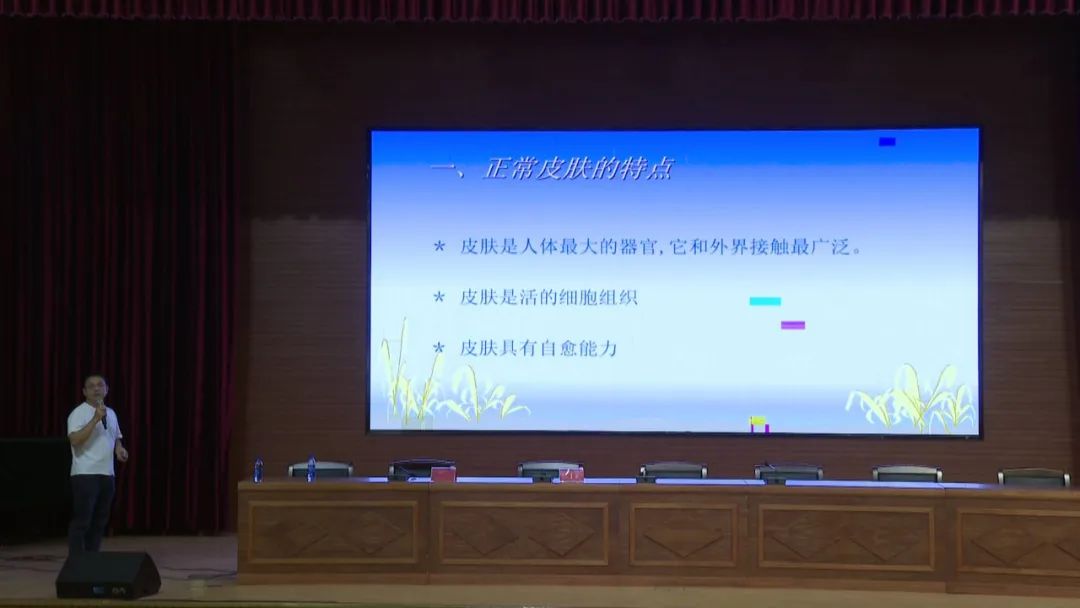 一、正常皮肤的特点

* 皮肤是人体最大的器官，它和外界接触最广泛。

* 皮肤是活的细胞组织

* 皮肤具有自愈能力